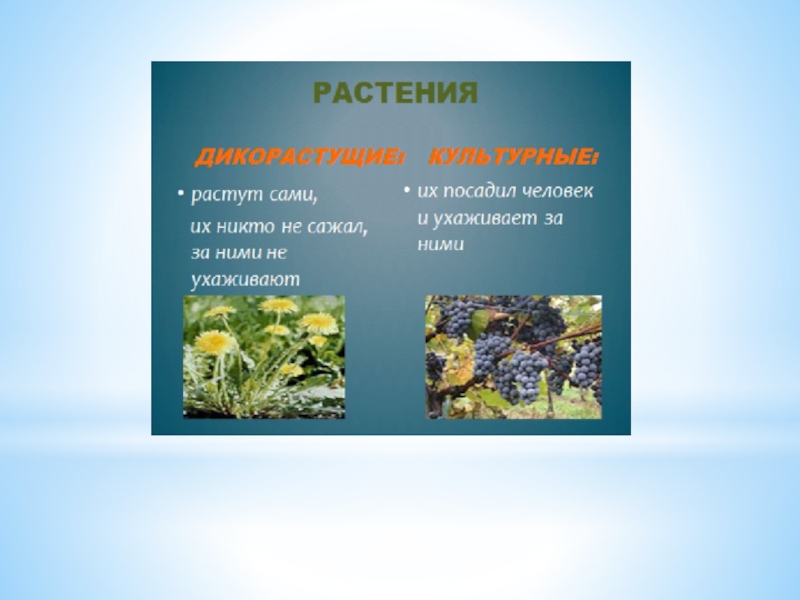 РАСТЕНИЯ

ДИКОРАСТУЩИЕ:

• растут сами, их никто не сажал, за ними не ухаживают

КУЛЬТУРНЫЕ:

• их посадил человек и ухаживает за ними